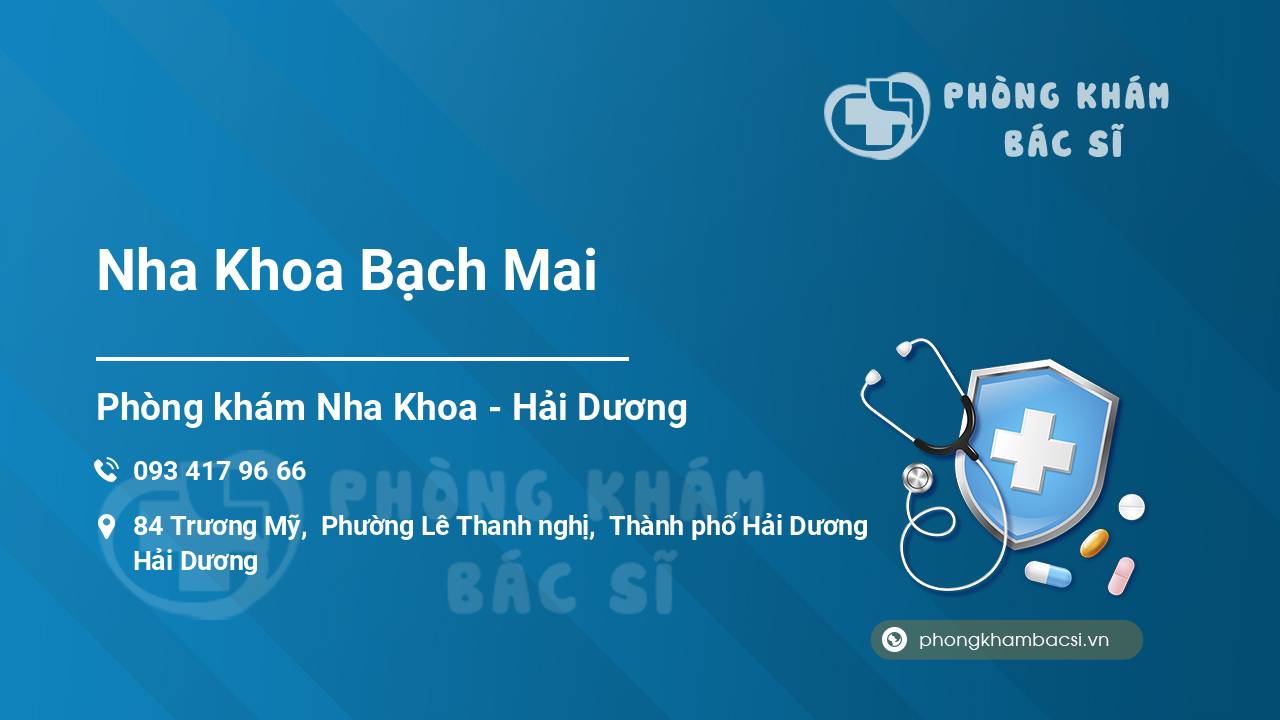 PHÒNG KHÁM BÁC SĨ

Nha Khoa Bạch Mai

Phòng khám Nha Khoa - Hải Dương

093 417 96 66

84 Trương Mỹ, Phường Lê Thanh nghị, Thành phố Hải Dương Hải Dương

PHÒNG KHÁM BÁC SĨ

phongkhambacsi.vn